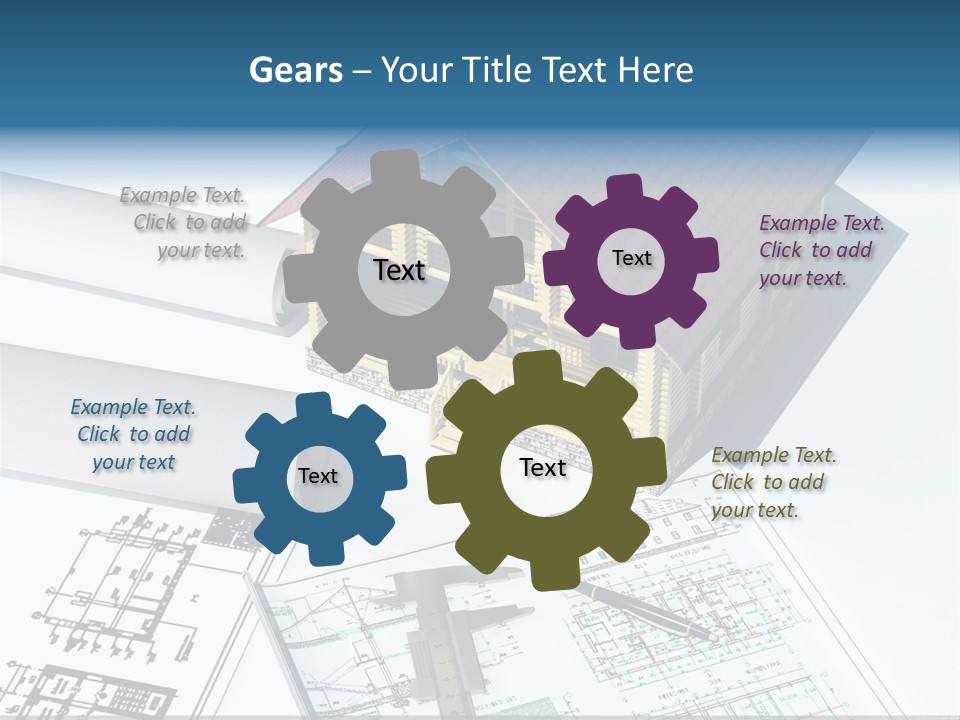 Gears – Your Title Text Here

Example Text. Click to add your text.

Text

Text

Example Text. Click to add your text.

Example Text. Click to add your text

Text

Text

Example Text. Click to add your text.